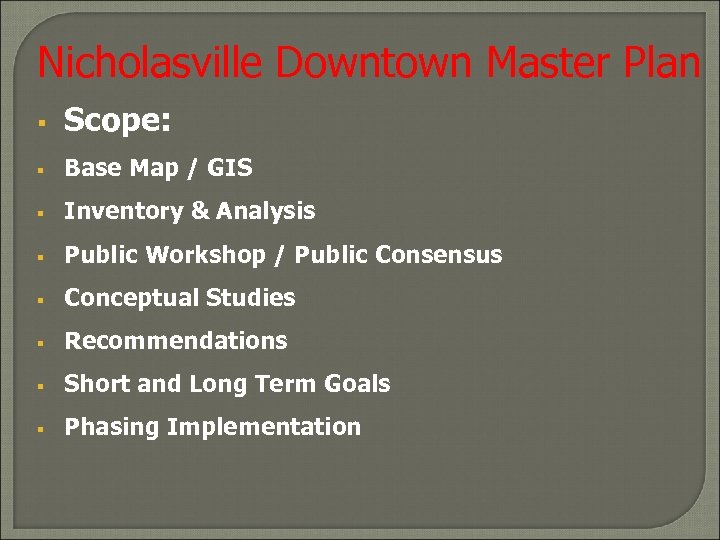 Nicholasville Downtown Master Plan

- Scope:
- Base Map / GIS
- Inventory & Analysis
- Public Workshop / Public Consensus
- Conceptual Studies
- Recommendations
- Short and Long Term Goals
- Phasing Implementation